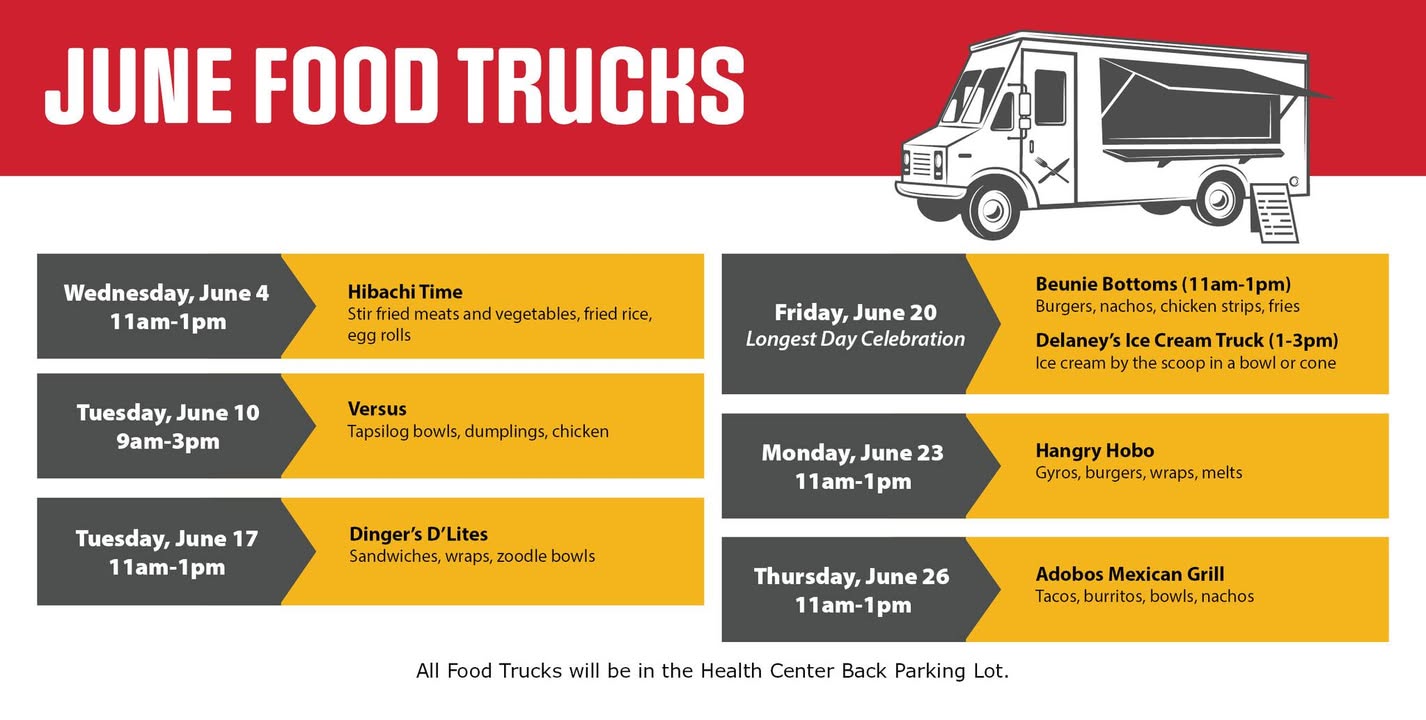 JUNE FOOD TRUCKS

Wednesday, June 4
11am-1pm

Hibachi Time
Stir fried meats and vegetables, fried rice, egg rolls

Tuesday, June 10
9am-3pm

Versus
Tapsilog bowls, dumplings, chicken

Tuesday, June 17
11am-1pm

Dinger's D'Lites
Sandwiches, wraps, zoodle bowls

Friday, June 20
Longest Day Celebration

Beunie Bottoms (11am-1pm)
Burgers, nachos, chicken strips, fries

Delaney's Ice Cream Truck (1-3pm)
Ice cream by the scoop in a bowl or cone

Monday, June 23
11am-1pm

Hangry Hobo
Gyros, burgers, wraps, melts

Thursday, June 26
11am-1pm

Adobos Mexican Grill
Tacos, burritos, bowls, nachos

All Food Trucks will be in the Health Center Back Parking Lot.